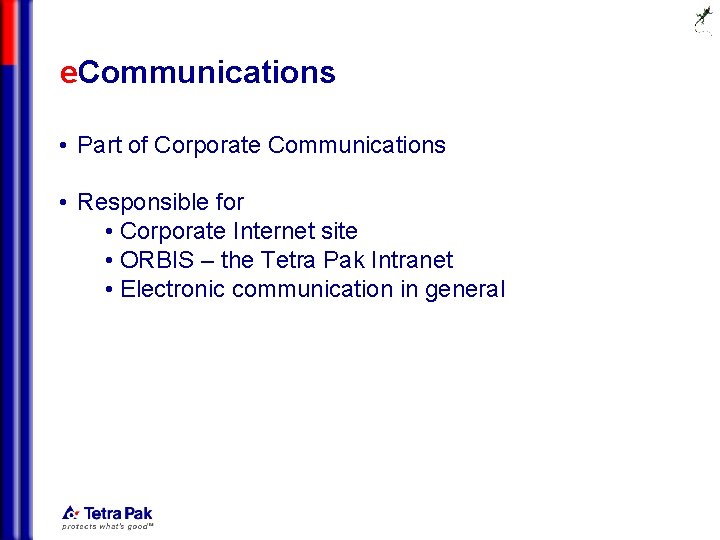 eCommunications

• Part of Corporate Communications

• Responsible for
  • Corporate Internet site
  • ORBIS – the Tetra Pak Intranet
  • Electronic communication in general

Tetra Pak
protects what's good™